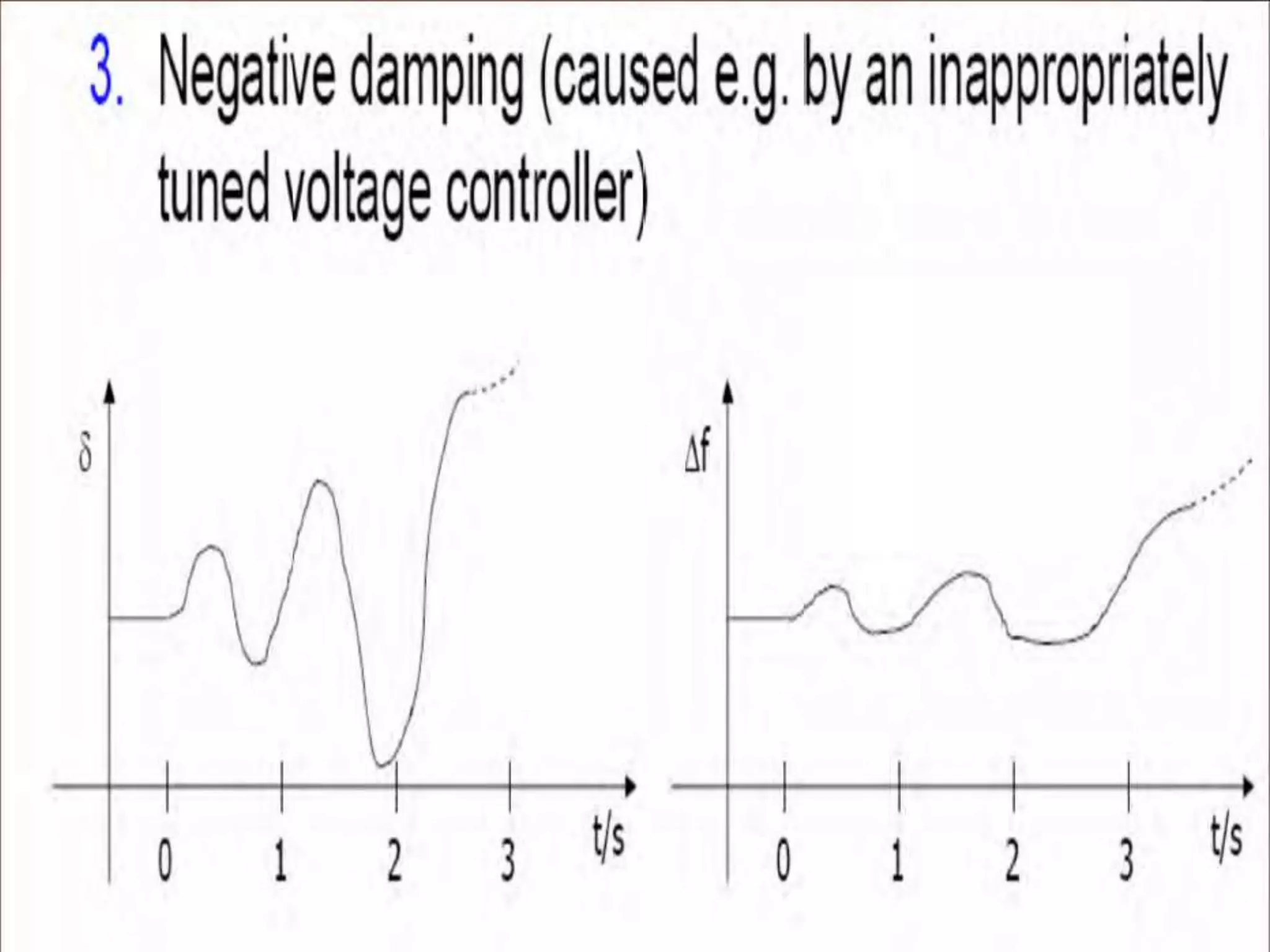 3. Negative damping (caused e.g. by an inappropriately tuned voltage controller)

$\delta$

0 1 2 3 t/s

$\Delta f$

0 1 2 3 t/s